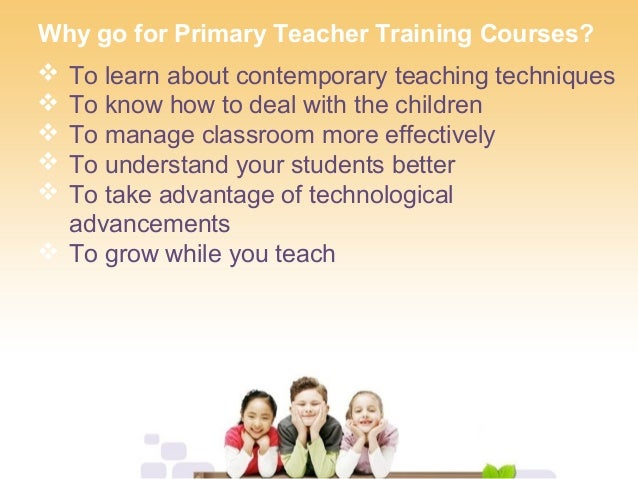 Why go for Primary Teacher Training Courses?

❖ To learn about contemporary teaching techniques
❖ To know how to deal with the children
❖ To manage classroom more effectively
❖ To understand your students better
❖ To take advantage of technological advancements
❖ To grow while you teach